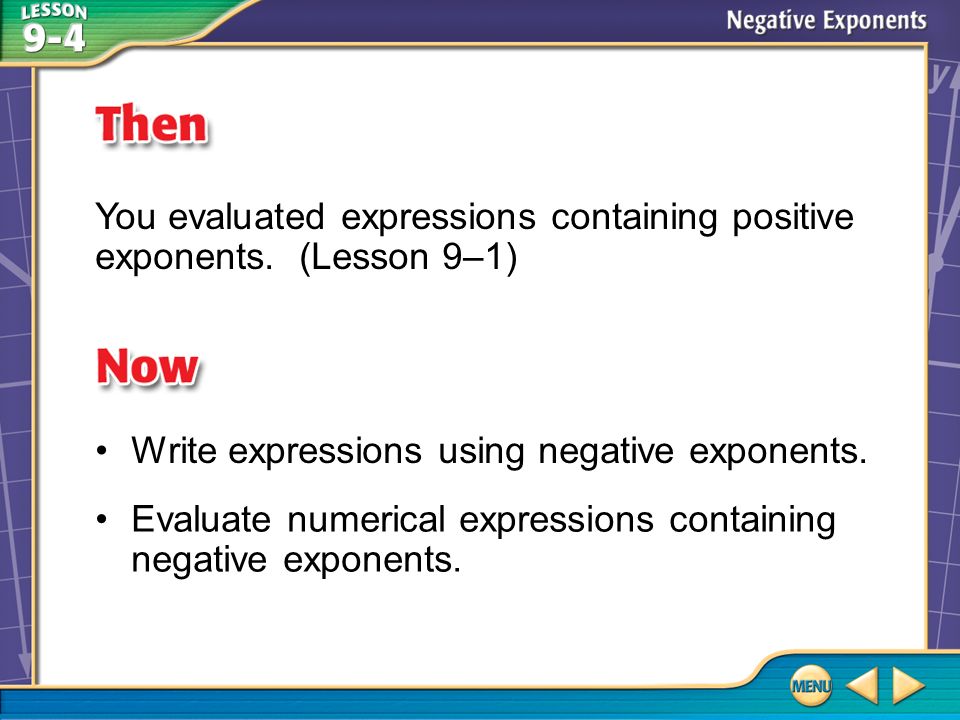 LESSON 9-4

Negative Exponents

Then

You evaluated expressions containing positive exponents. (Lesson 9–1)

Now

• Write expressions using negative exponents.

• Evaluate numerical expressions containing negative exponents.

MENU